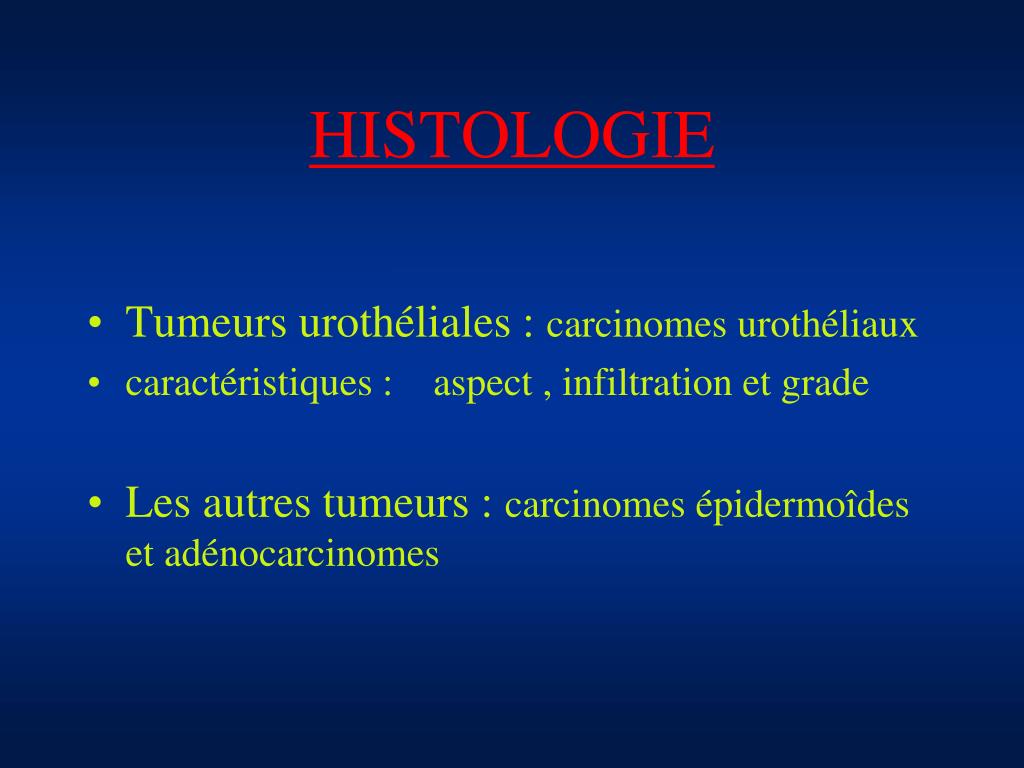 HISTOLOGIE

• Tumeurs urothéliales : carcinomes urothéliaux
• caractéristiques : aspect , infiltration et grade

• Les autres tumeurs : carcinomes épidermoîdes et adénocarcinomes